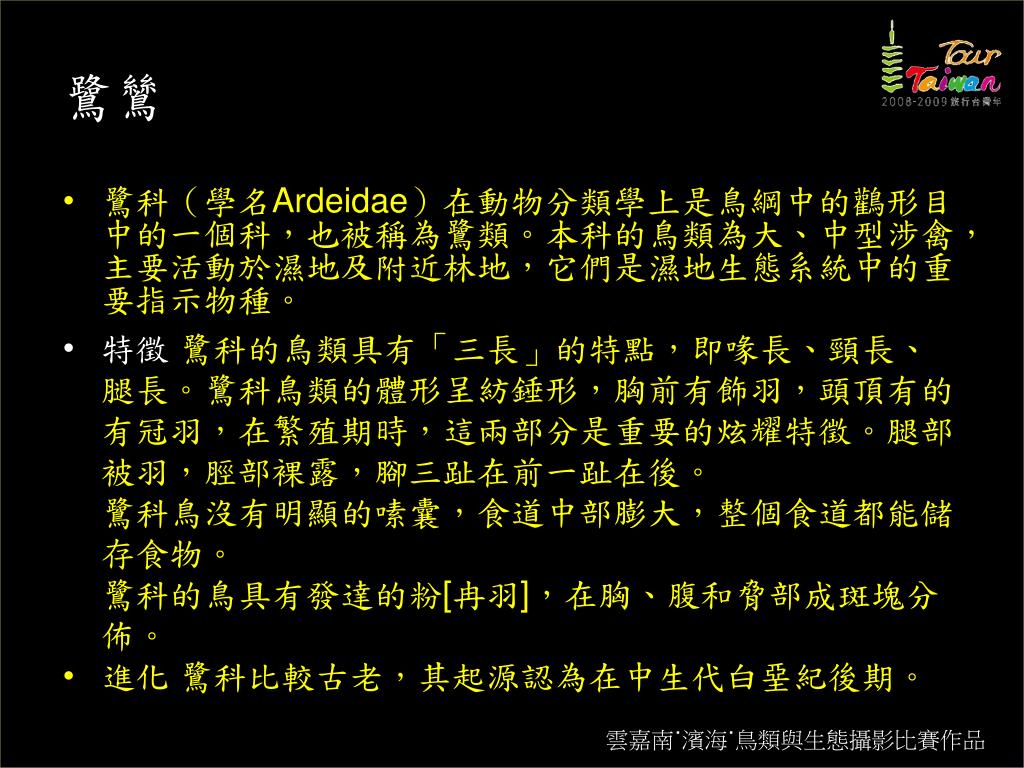 鷺鷥

Tour Taiwan 2008-2009 旅行台灣年

• 鷺科（學名Ardeidae）在動物分類學上是鳥綱中的鸛形目中的一個科，也被稱為鷺類。本科的鳥類為大、中型涉禽，主要活動於濕地及附近林地，它們是濕地生態系統中的重要指示物種。

• 特徵 鷺科的鳥類具有「三長」的特點，即喙長、頸長、腿長。鷺科鳥類的體形呈紡錘形，胸前有飾羽，頭頂有的有冠羽，在繁殖期時，這兩部分是重要的炫耀特徵。腿部被羽，脛部裸露，腳三趾在前一趾在後。
鷺科鳥沒有明顯的嗉囊，食道中部膨大，整個食道都能儲存食物。
鷺科的鳥具有發達的粉[冉羽]，在胸、腹和脅部成斑塊分佈。

• 進化 鷺科比較古老，其起源認為在中生代白堊紀後期。

雲嘉南˙濱海˙鳥類與生態攝影比賽作品